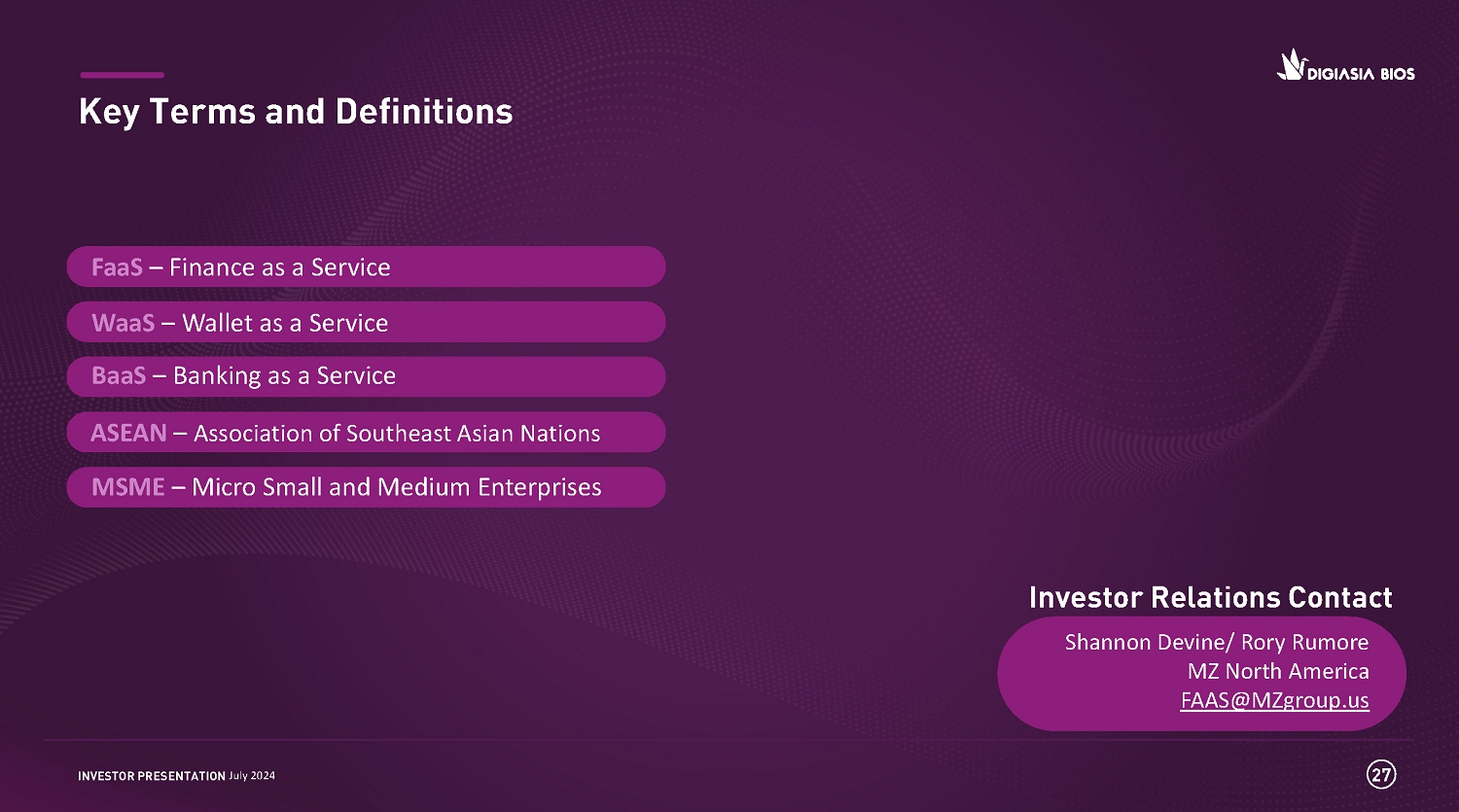 DIGIASIA BIOS

Key Terms and Definitions

FaaS – Finance as a Service

WaaS – Wallet as a Service

BaaS – Banking as a Service

ASEAN – Association of Southeast Asian Nations

MSME – Micro Small and Medium Enterprises

Investor Relations Contact

Shannon Devine/ Rory Rumore
MZ North America
FAAS@MZgroup.us

INVESTOR PRESENTATION July 2024

27